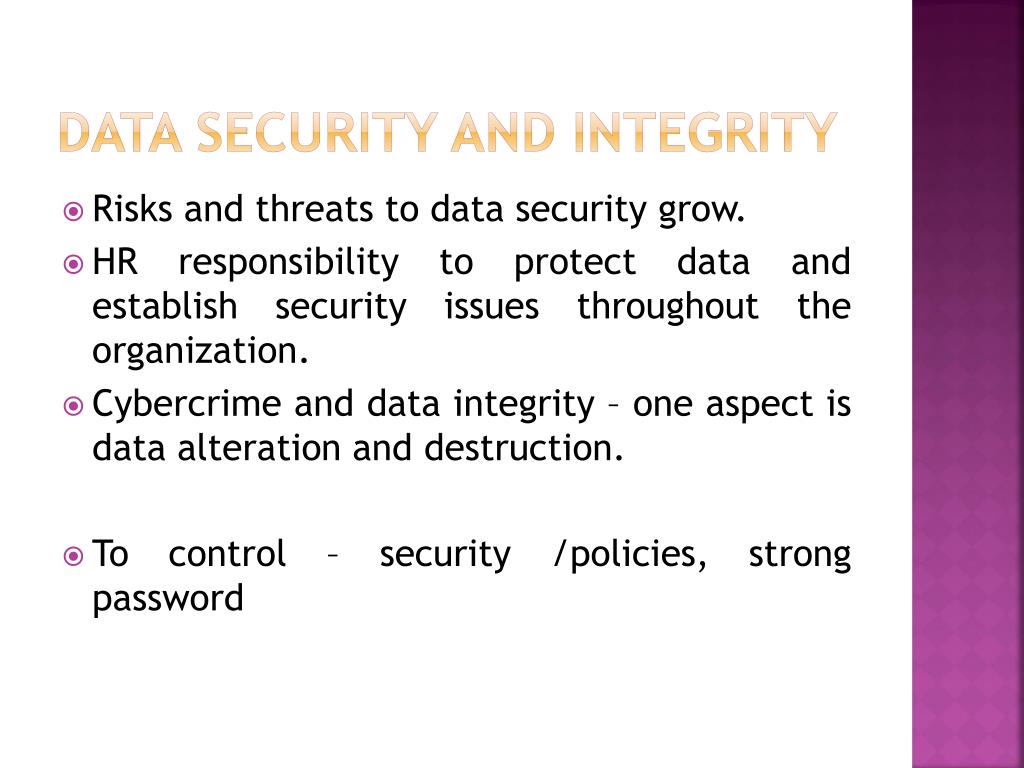 DATA SECURITY AND INTEGRITY

Risks and threats to data security grow.

HR responsibility to protect data and establish security issues throughout the organization.

Cybercrime and data integrity – one aspect is data alteration and destruction.

To control – security /policies, strong password